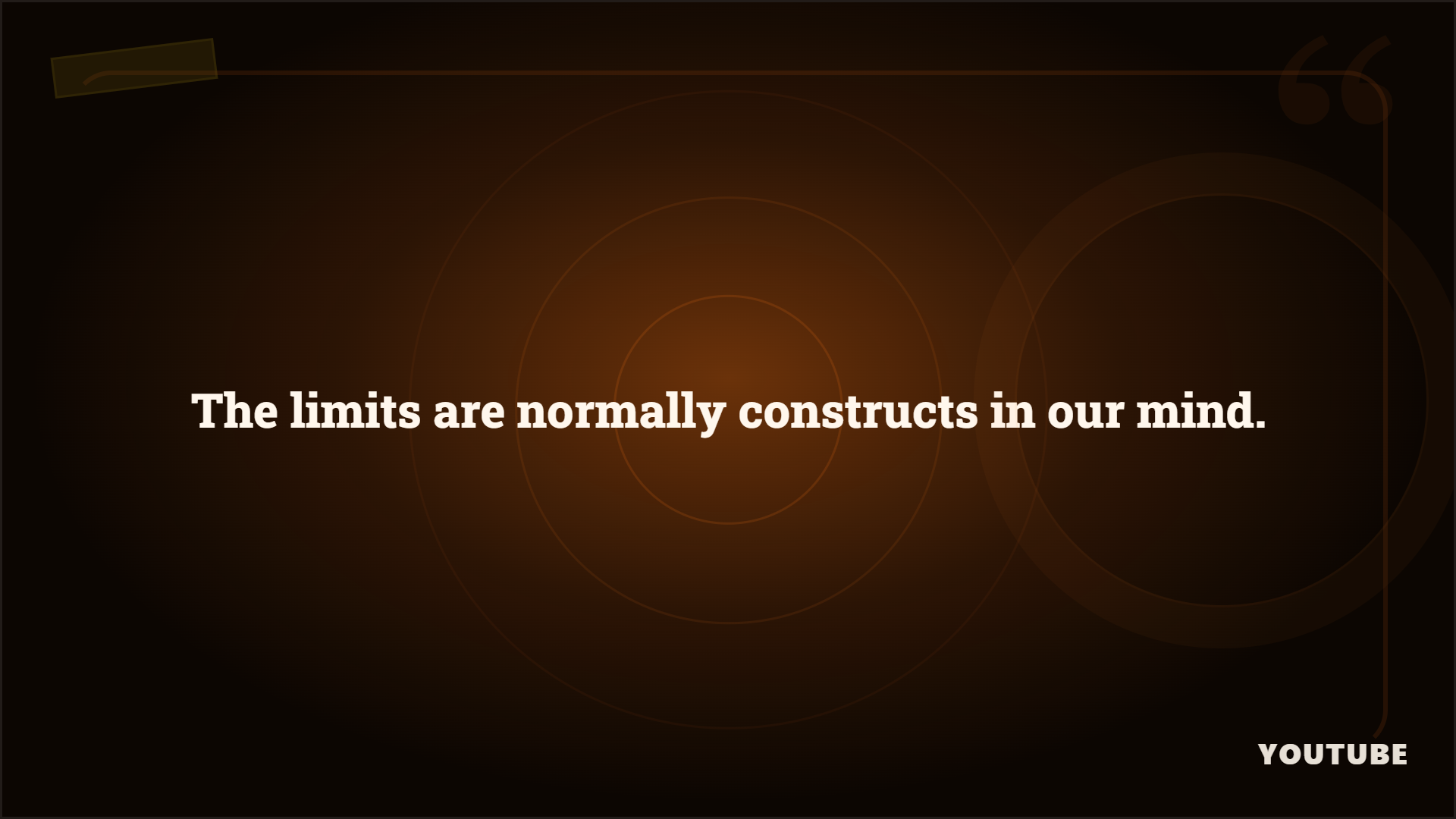 The limits are normally constructs in our mind.

YOUTUBE